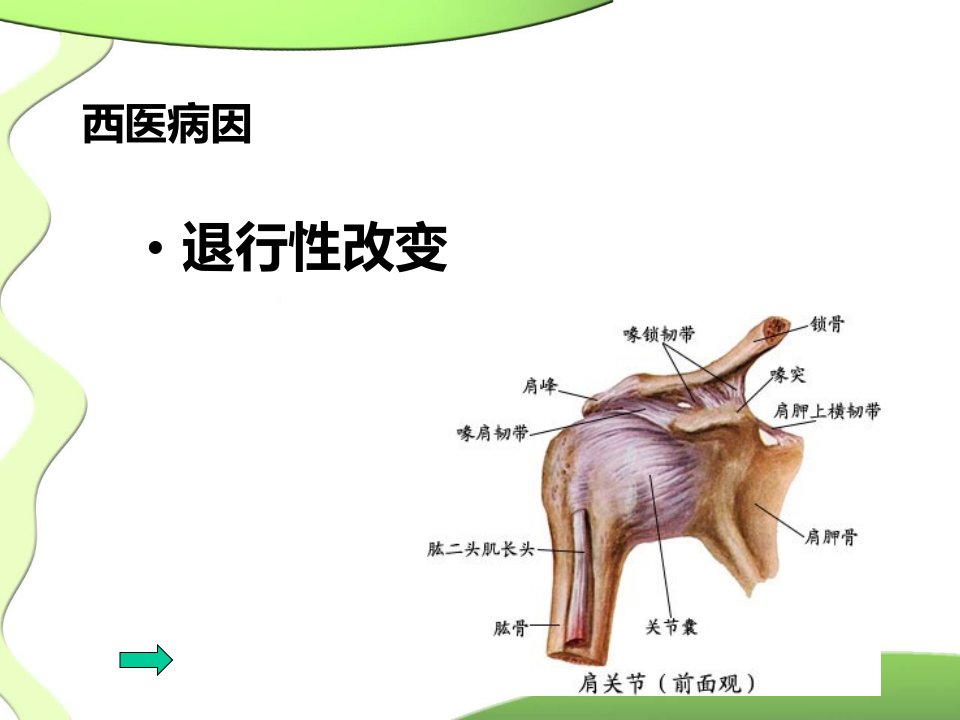 西医病因

• 退行性改变

喙锁韧带
锁骨
肩峰
喙突
肩胛上横韧带
喙肩韧带
肩胛骨
肱二头肌长头
肱骨
关节囊
肩关节（前面观）